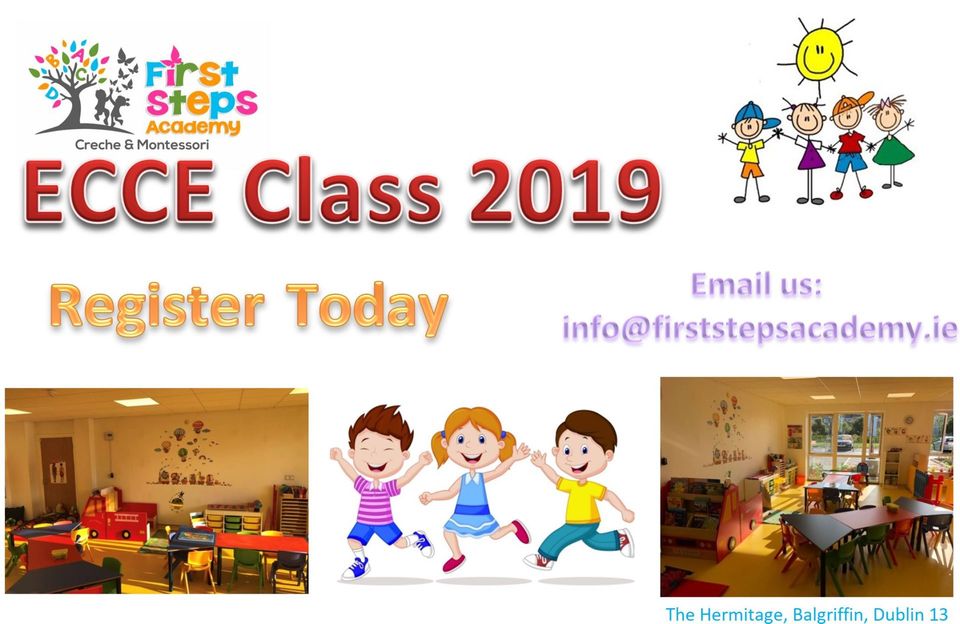 A B C D

First Steps Academy
Creche & Montessori

ECCE Class 2019

Register Today

Email us:
info@firststepsacademy.ie

The Hermitage, Balgriffin, Dublin 13